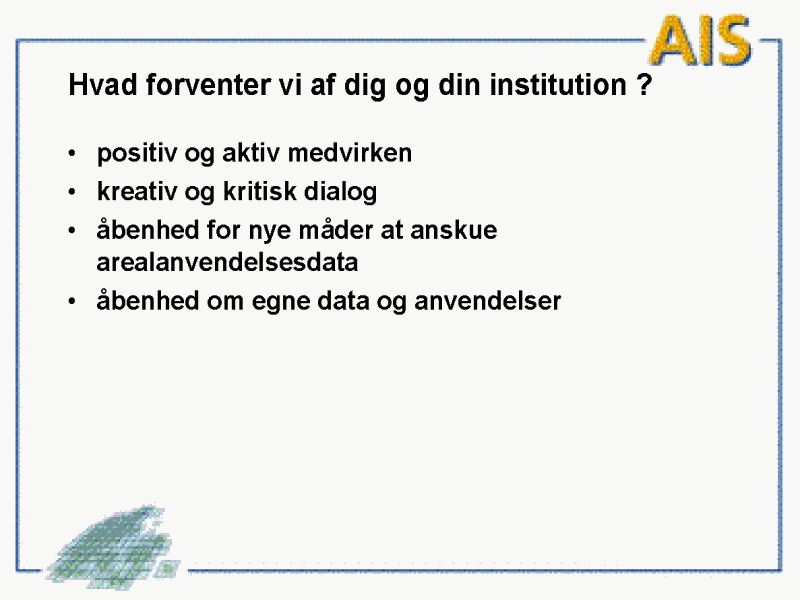 AIS

Hvad forventer vi af dig og din institution ?

• positiv og aktiv medvirken
• kreativ og kritisk dialog
• åbenhed for nye måder at anskue arealanvendelsesdata
• åbenhed om egne data og anvendelser